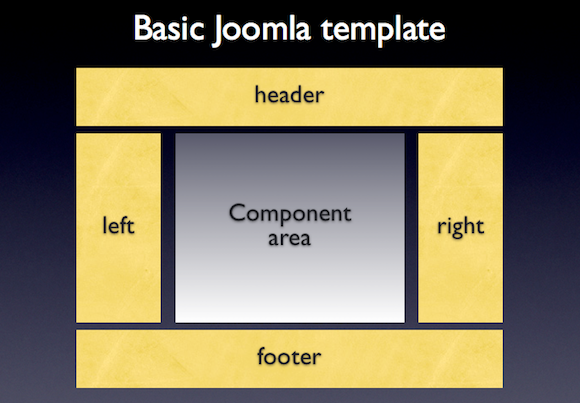 Basic Joomla template

header

left

Component area

right

footer